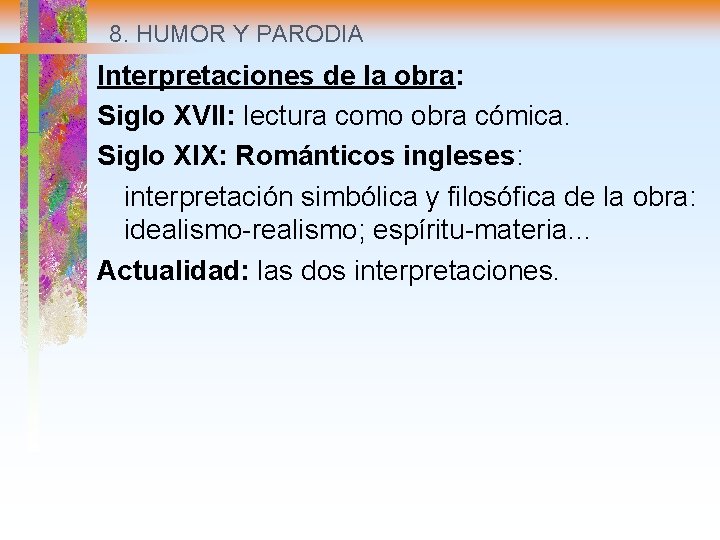 8. HUMOR Y PARODIA

Interpretaciones de la obra:

Siglo XVII: lectura como obra cómica.

Siglo XIX: Románticos ingleses:

interpretación simbólica y filosófica de la obra: idealismo-realismo; espíritu-materia…

Actualidad: las dos interpretaciones.